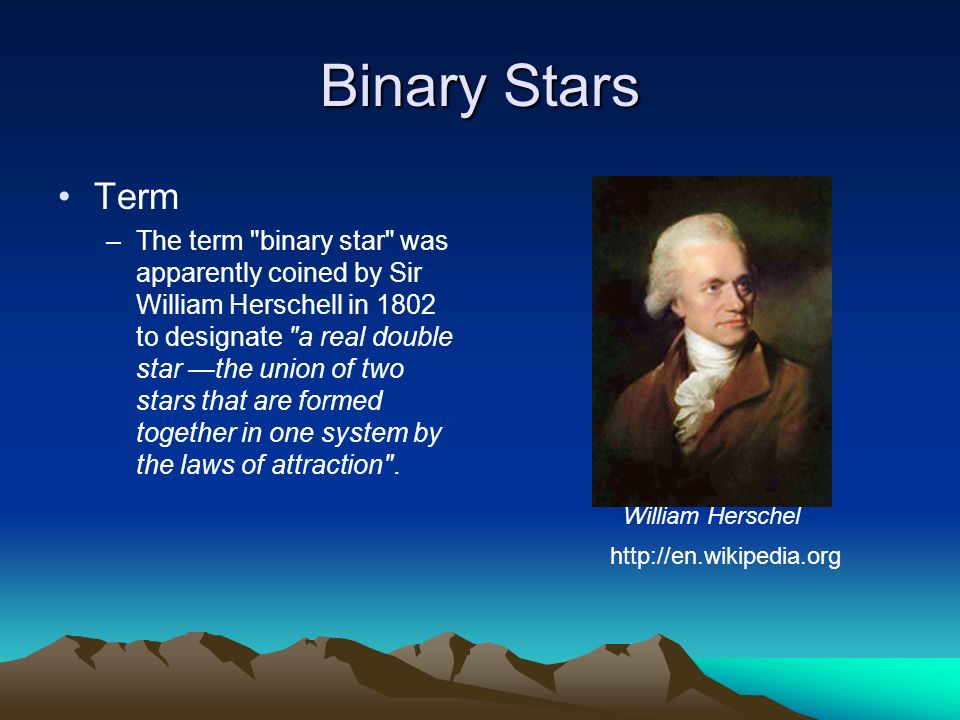 Binary Stars

• Term

– The term "binary star" was apparently coined by Sir William Herschell in 1802 to designate "a real double star —the union of two stars that are formed together in one system by the laws of attraction".

William Herschel

http://en.wikipedia.org